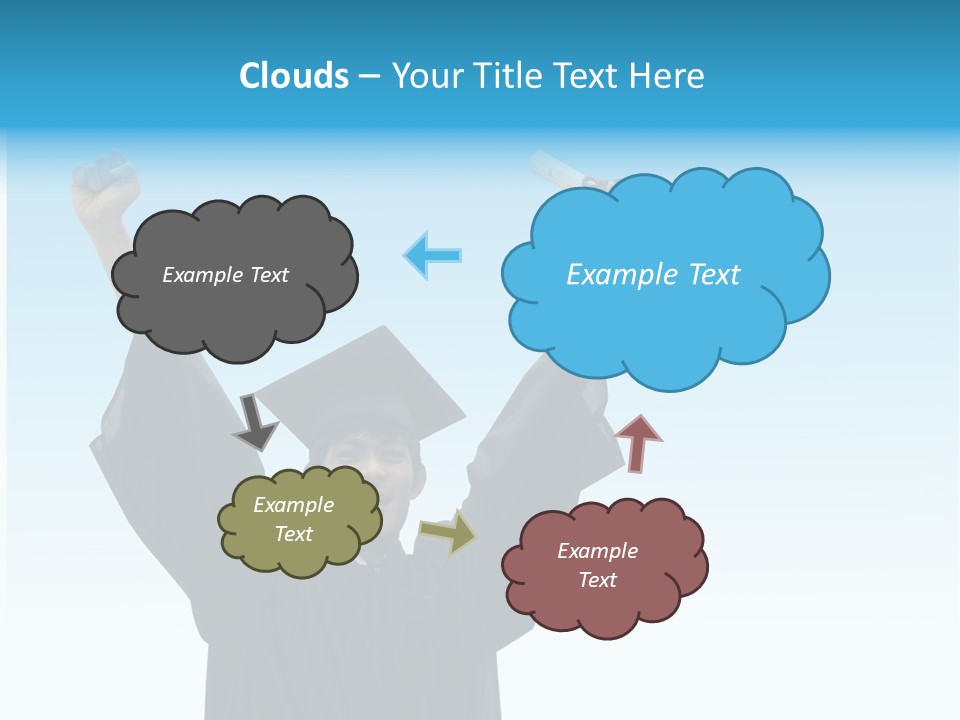 Clouds – Your Title Text Here

Example Text

Example Text

Example Text

Example Text